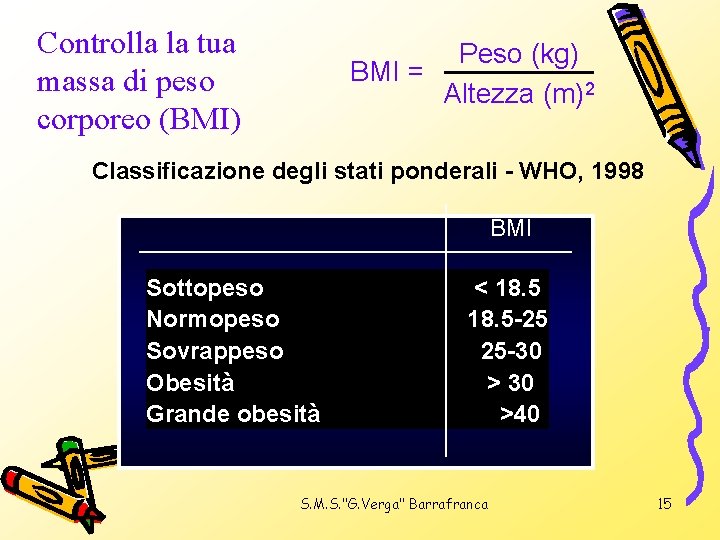 Controlla la tua massa di peso corporeo (BMI)

$BMI = \frac{Peso\ (kg)}{Altezza\ (m)^2}$

Classificazione degli stati ponderali - WHO, 1998

| | BMI |
|---|---|
| Sottopeso | < 18.5 |
| Normopeso | 18.5-25 |
| Sovrappeso | 25-30 |
| Obesità | > 30 |
| Grande obesità | >40 |

S.M.S."G.Verga" Barrafranca

15